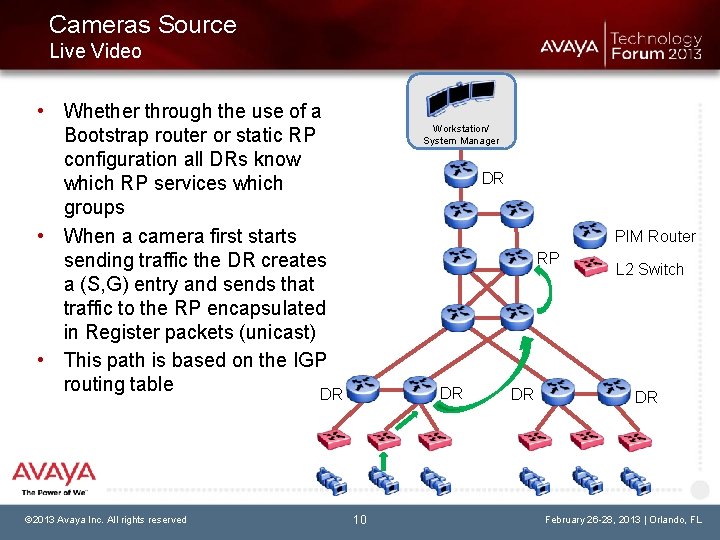 Cameras Source
Live Video

AVAYA Technology Forum 2013

• Whether through the use of a Bootstrap router or static RP configuration all DRs know which RP services which groups
• When a camera first starts sending traffic the DR creates a (S,G) entry and sends that traffic to the RP encapsulated in Register packets (unicast)
• This path is based on the IGP routing table

Workstation/ System Manager

DR

RP

PIM Router

L2 Switch

DR

DR

DR

DR

AVAYA
The Power of We™

©2013 Avaya Inc. All rights reserved

10

February 26-28, 2013 | Orlando, FL